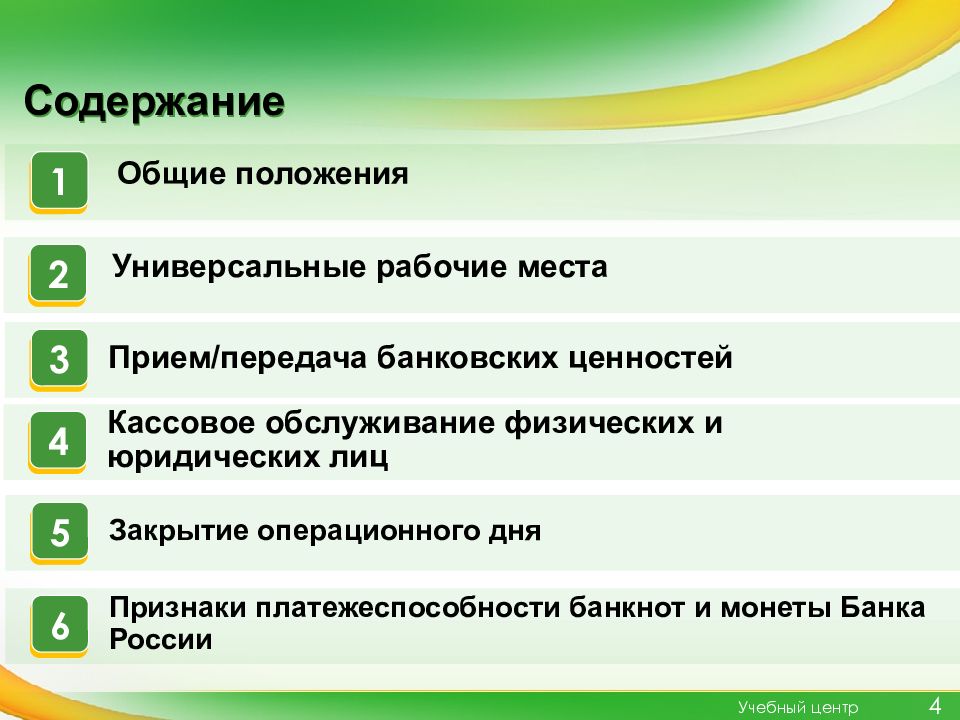 Содержание

1 Общие положения

2 Универсальные рабочие места

3 Прием/передача банковских ценностей

4 Кассовое обслуживание физических и юридических лиц

5 Закрытие операционного дня

6 Признаки платежеспособности банкнот и монеты Банка России

Учебный центр 4